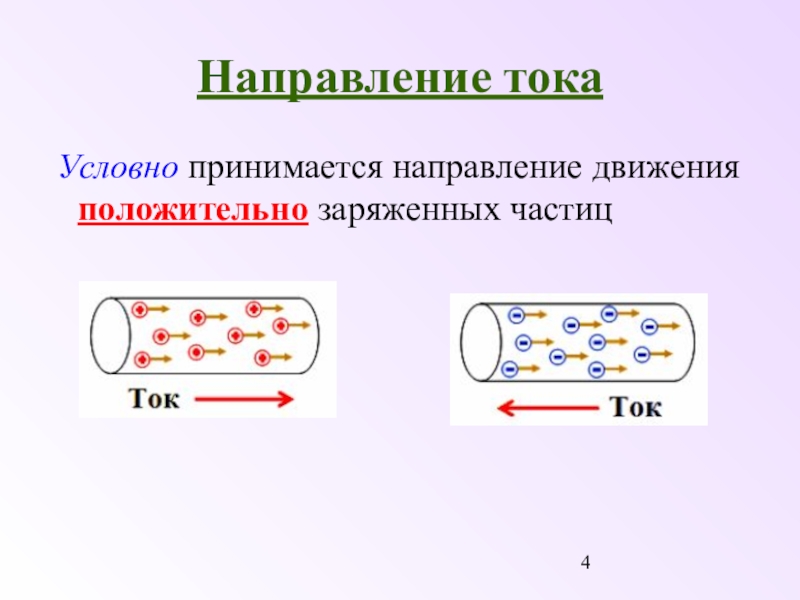 Направление тока

Условно принимается направление движения положительно заряженных частиц

Ток

Ток

4